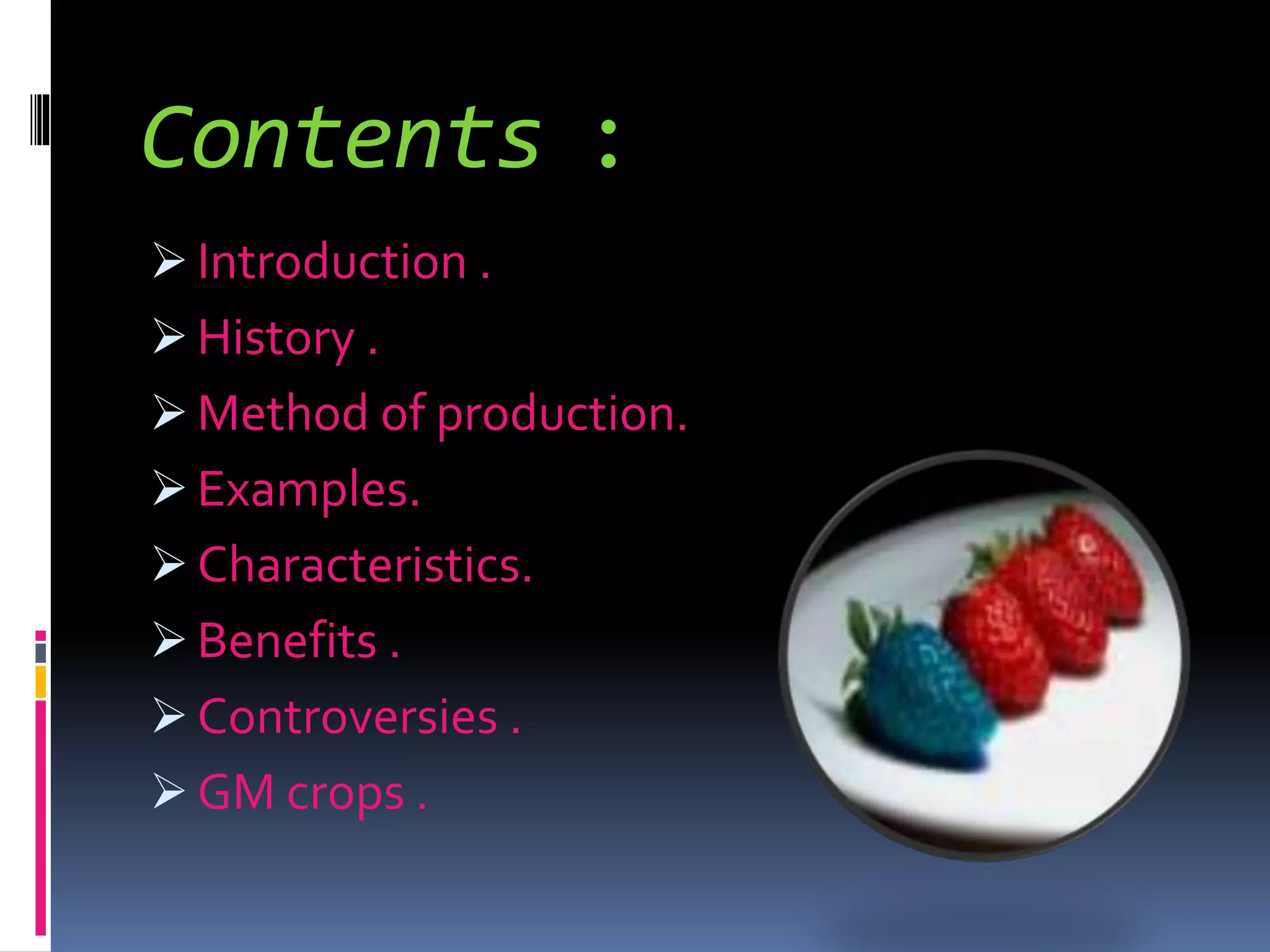 Contents :

➢ Introduction .
➢ History .
➢ Method of production.
➢ Examples.
➢ Characteristics.
➢ Benefits .
➢ Controversies .
➢ GM crops .